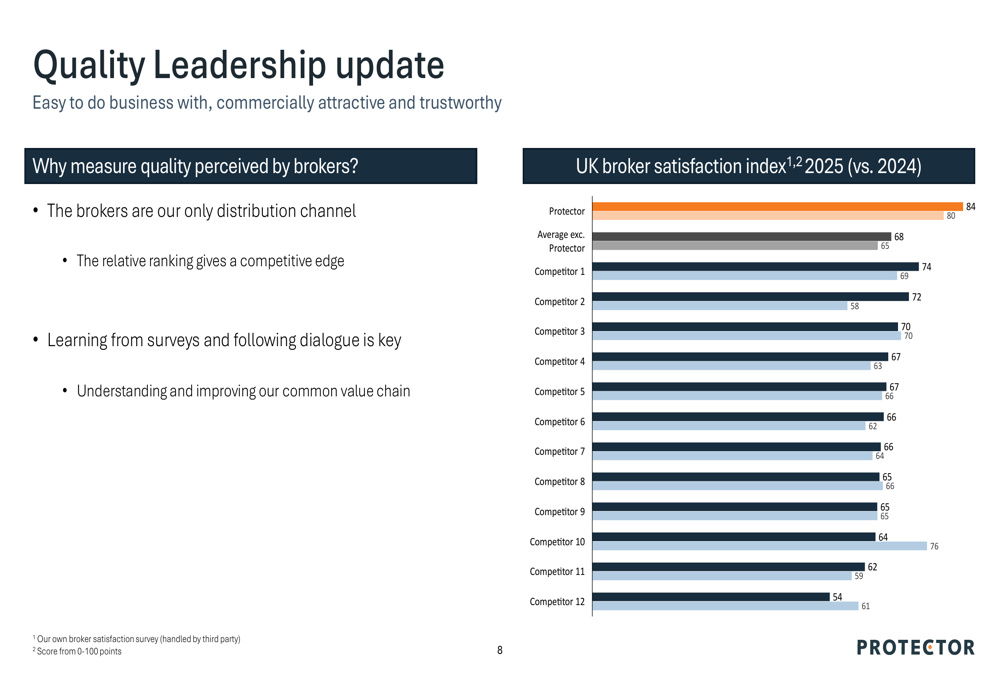 Quality Leadership update

Easy to do business with, commercially attractive and trustworthy

Why measure quality perceived by brokers?

• The brokers are our only distribution channel

• The relative ranking gives a competitive edge

• Learning from surveys and following dialogue is key

• Understanding and improving our common value chain

UK broker satisfaction index$^{1,2}$ 2025 (vs. 2024)

Protector 84 80
Average exc. Protector 68 65
Competitor 1 74 69
Competitor 2 72 58
Competitor 3 70 70
Competitor 4 67 63
Competitor 5 67 66
Competitor 6 66 62
Competitor 7 66 64
Competitor 8 65 66
Competitor 9 65 65
Competitor 10 64 76
Competitor 11 62 59
Competitor 12 54 61

$^1$ Our own broker satisfaction survey (handled by third party)
$^2$ Score from 0-100 points

8

PROTECTOR